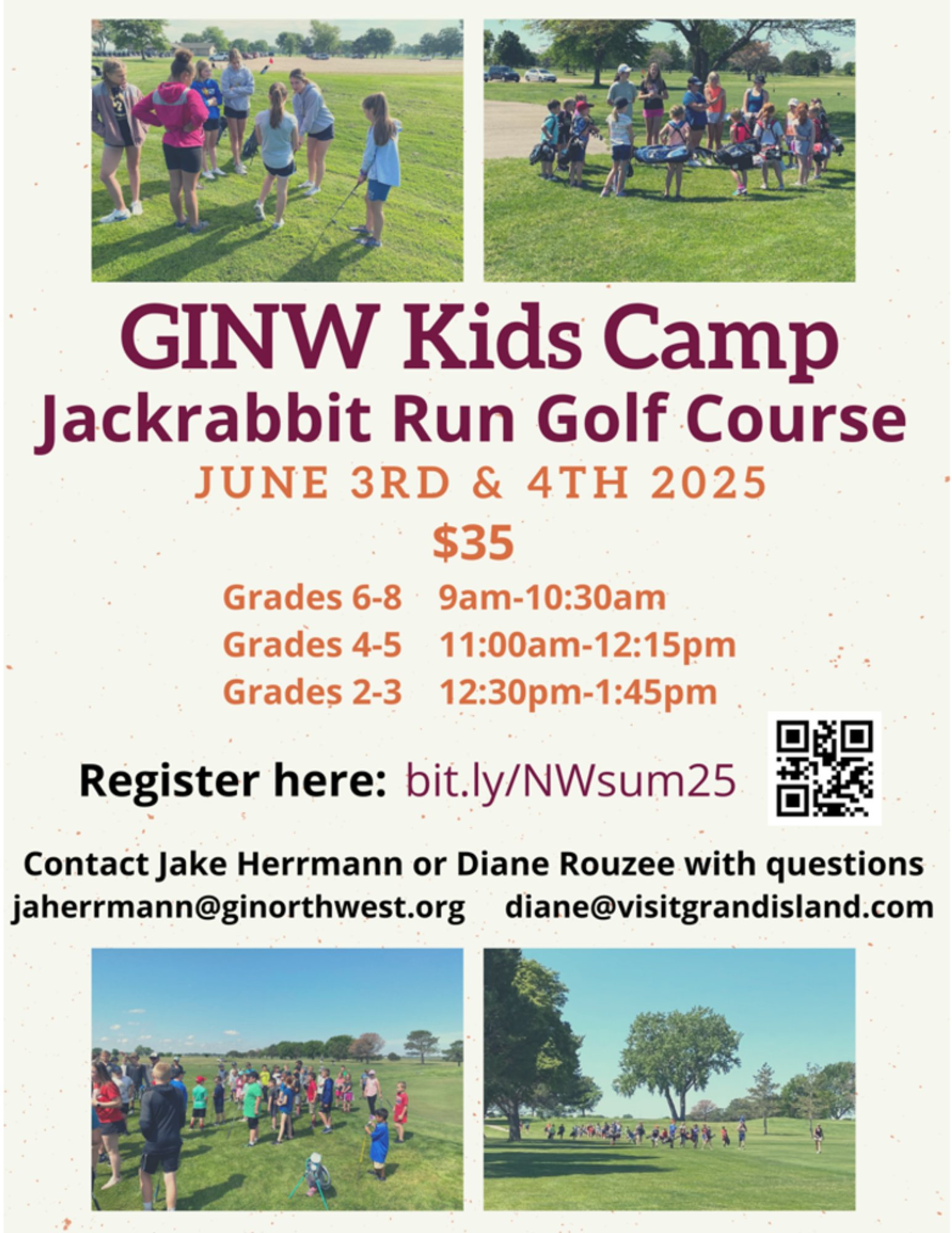 GINW Kids Camp
Jackrabbit Run Golf Course
JUNE 3RD & 4TH 2025
$35

Grades 6-8 9am-10:30am
Grades 4-5 11:00am-12:15pm
Grades 2-3 12:30pm-1:45pm

Register here: bit.ly/NWsum25

Contact Jake Herrmann or Diane Rouzee with questions
jaherrmann@ginorthwest.org diane@visitgrandisland.com